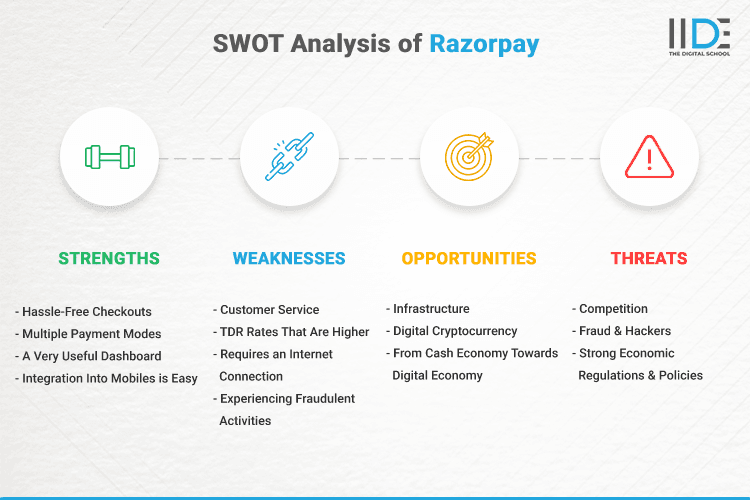 SWOT Analysis of Razorpay

IIDE
THE DIGITAL SCHOOL

STRENGTHS
- Hassle-Free Checkouts
- Multiple Payment Modes
- A Very Useful Dashboard
- Integration Into Mobiles is Easy

WEAKNESSES
- Customer Service
- TDR Rates That Are Higher
- Requires an Internet Connection
- Experiencing Fraudulent Activities

OPPORTUNITIES
- Infrastructure
- Digital Cryptocurrency
- From Cash Economy Towards Digital Economy

THREATS
- Competition
- Fraud & Hackers
- Strong Economic Regulations & Policies